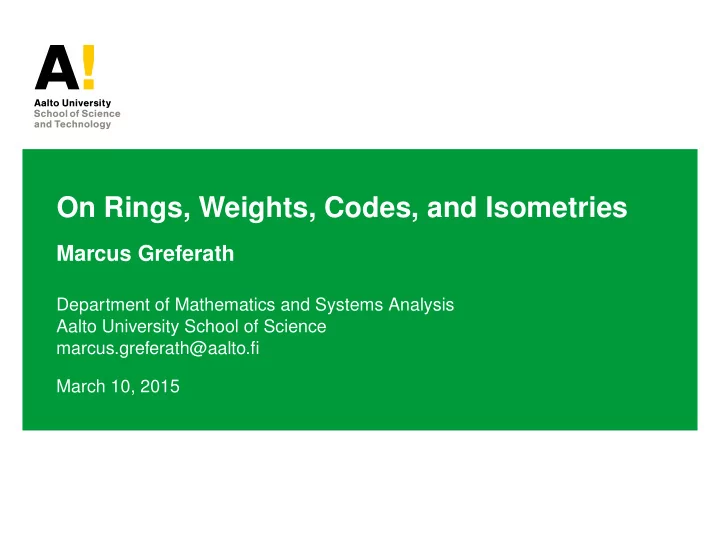 A!
Aalto University
School of Science
and Technology

On Rings, Weights, Codes, and Isometries

Marcus Greferath

Department of Mathematics and Systems Analysis
Aalto University School of Science
marcus.greferath@aalto.fi

March 10, 2015